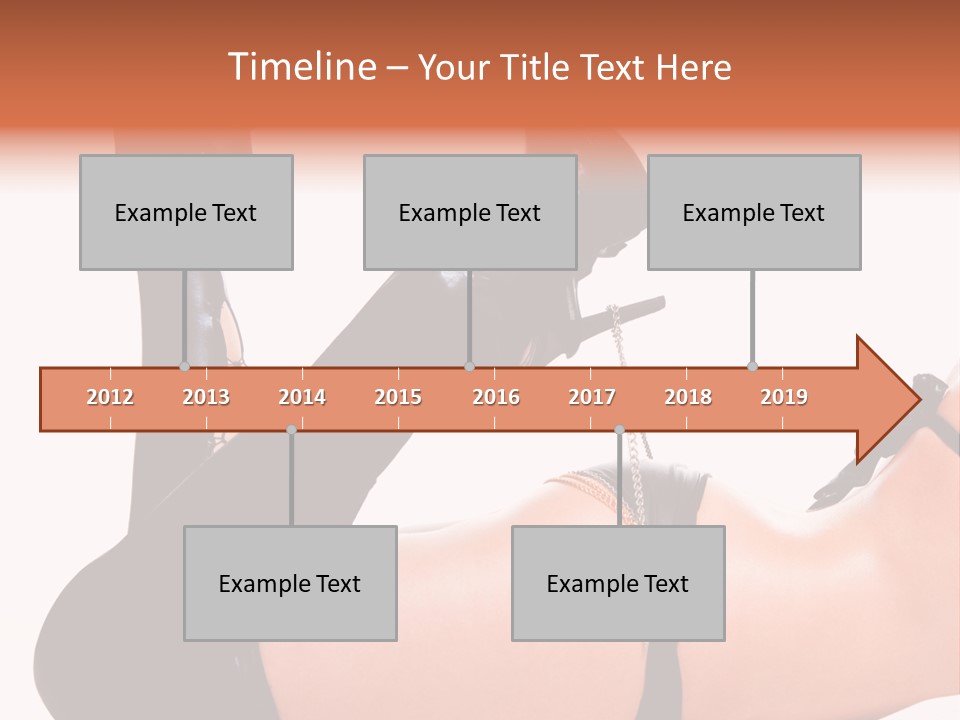 Timeline – Your Title Text Here

Example Text

Example Text

Example Text

2012 2013 2014 2015 2016 2017 2018 2019

Example Text

Example Text